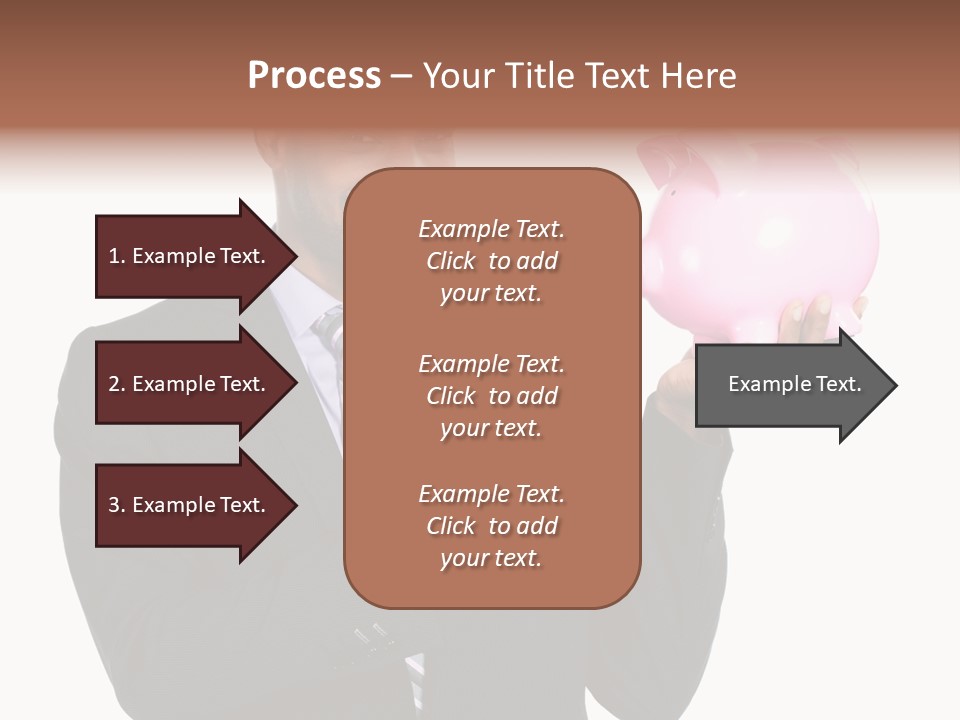 Process – Your Title Text Here

1. Example Text.

2. Example Text.

3. Example Text.

Example Text. Click to add your text.

Example Text. Click to add your text.

Example Text. Click to add your text.

Example Text.